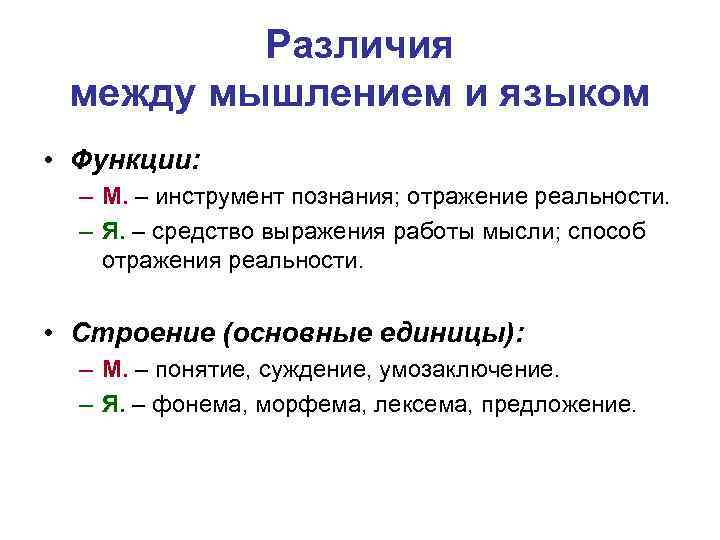 Различия между мышлением и языком

• Функции:
– М. – инструмент познания; отражение реальности.
– Я. – средство выражения работы мысли; способ отражения реальности.

• Строение (основные единицы):
– М. – понятие, суждение, умозаключение.
– Я. – фонема, морфема, лексема, предложение.